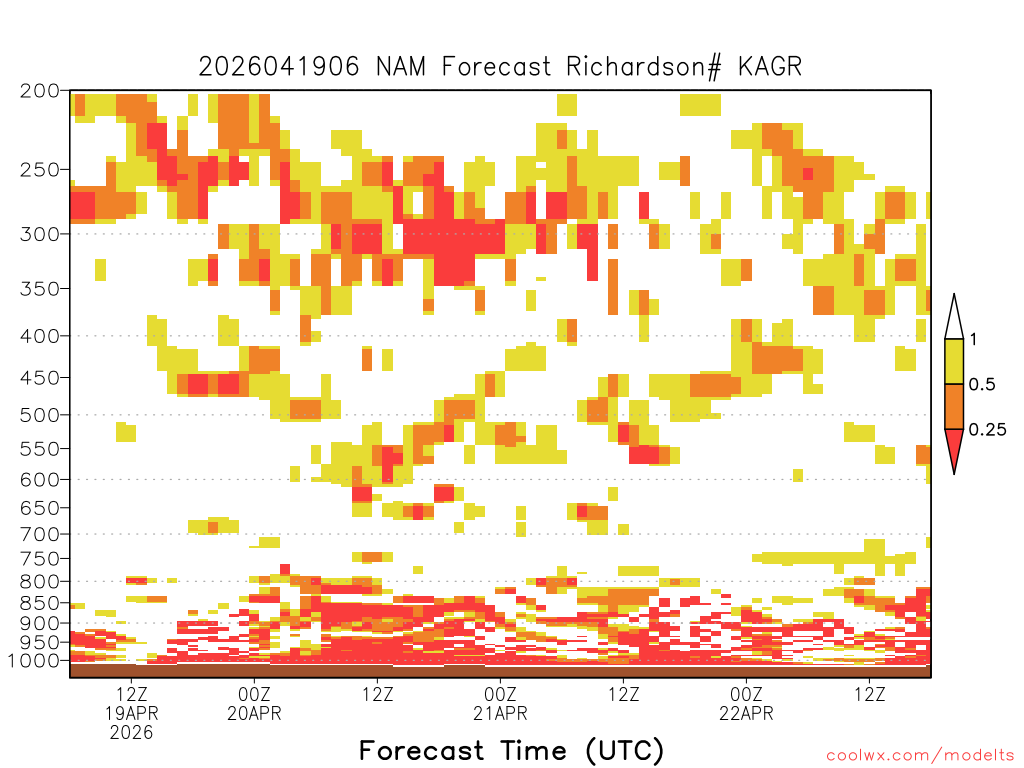 2026041906 NAM Forecast Richardson# KAGR

200
250
300
350
400
450
500
550
600
650
700
750
800
850
900
950
1000

1
0.5
0.25

12Z 19APR 2026
00Z 20APR
12Z
00Z 21APR
12Z
00Z 22APR
12Z

Forecast Time (UTC)

coolwx.com/modelts